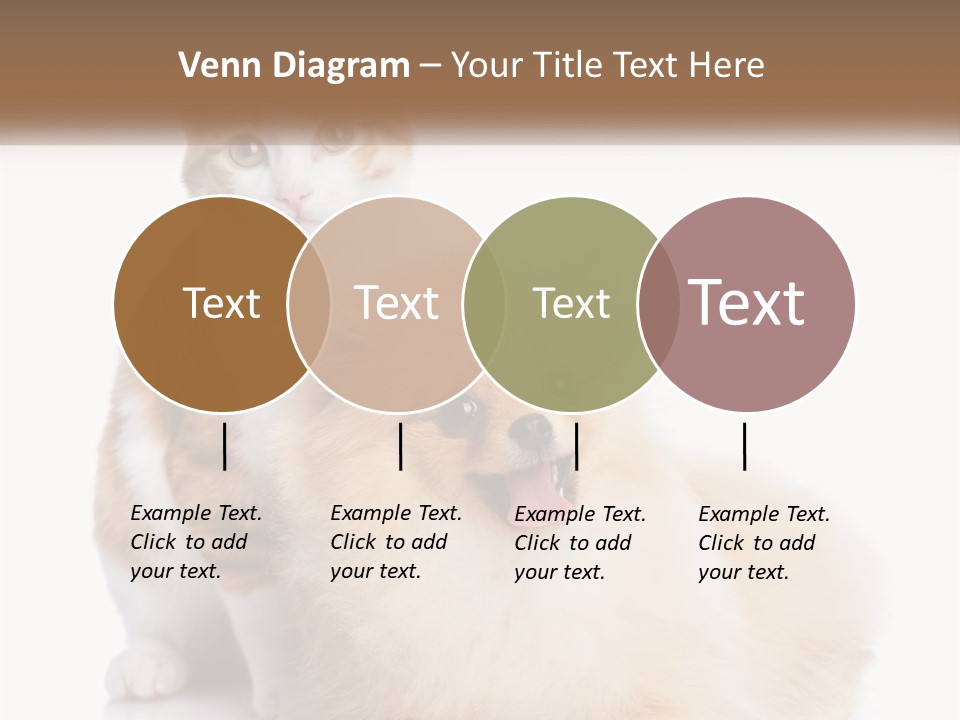 Venn Diagram – Your Title Text Here

Text

Text

Text

Text

Example Text. Click to add your text.

Example Text. Click to add your text.

Example Text. Click to add your text.

Example Text. Click to add your text.